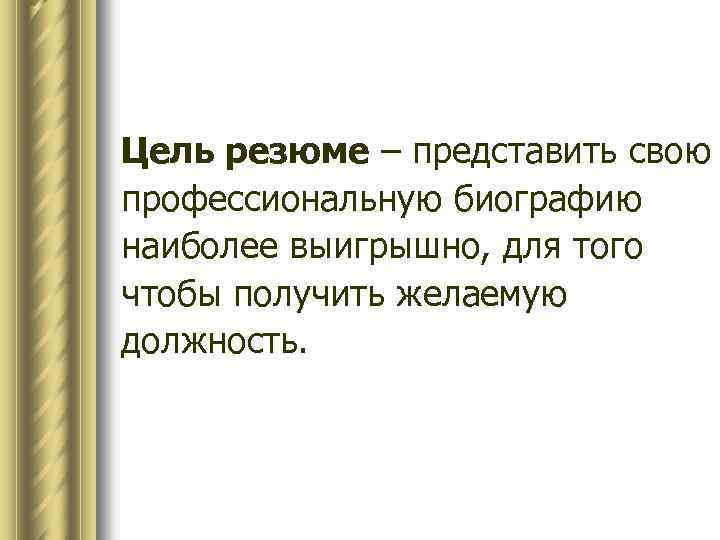 Цель резюме – представить свою профессиональную биографию наиболее выигрышно, для того чтобы получить желаемую должность.